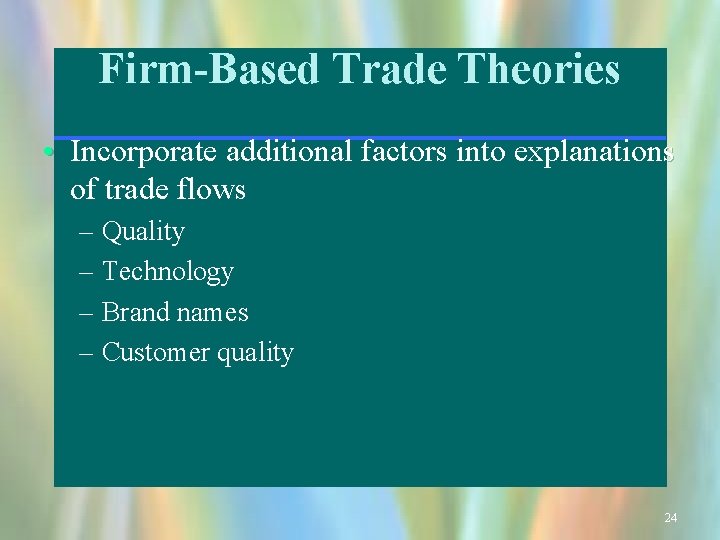 Firm-Based Trade Theories

• Incorporate additional factors into explanations of trade flows
– Quality
– Technology
– Brand names
– Customer quality

24